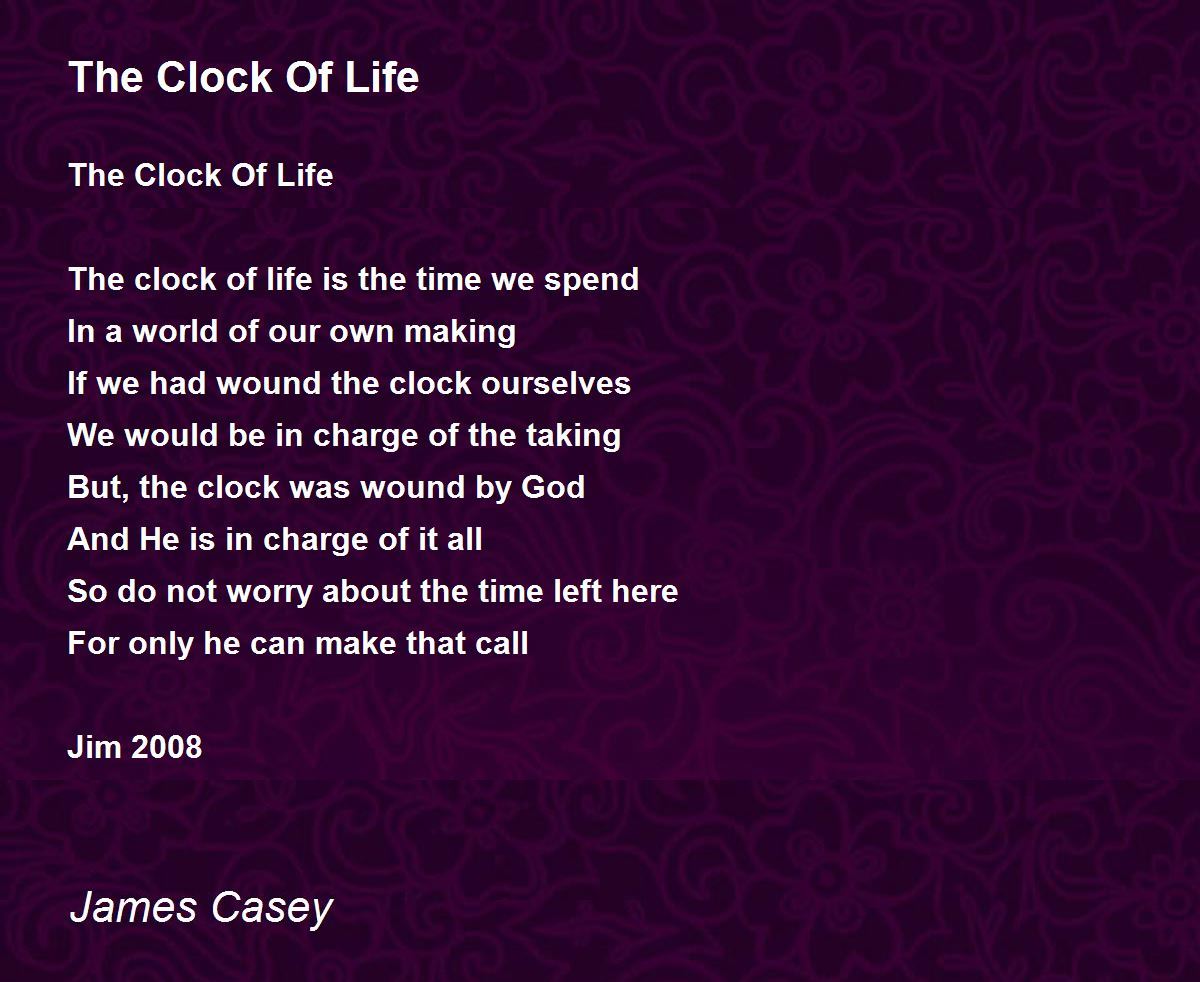 The Clock Of Life

The Clock Of Life

The clock of life is the time we spend
In a world of our own making
If we had wound the clock ourselves
We would be in charge of the taking
But, the clock was wound by God
And He is in charge of it all
So do not worry about the time left here
For only he can make that call

Jim 2008

James Casey